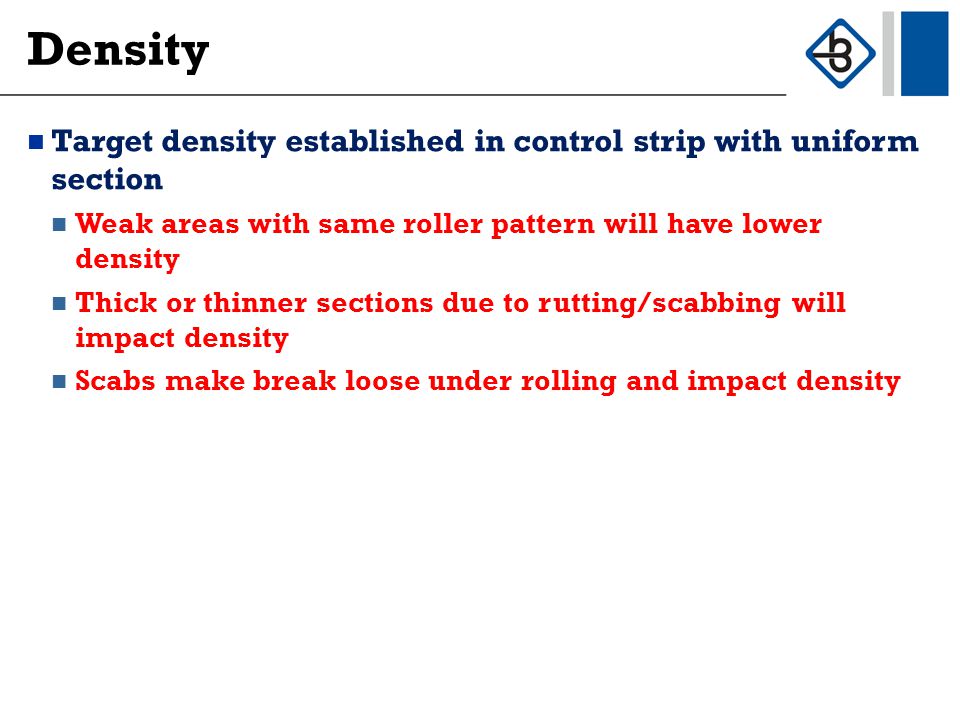 Density

Target density established in control strip with uniform section

Weak areas with same roller pattern will have lower density

Thick or thinner sections due to rutting/scabbing will impact density

Scabs make break loose under rolling and impact density